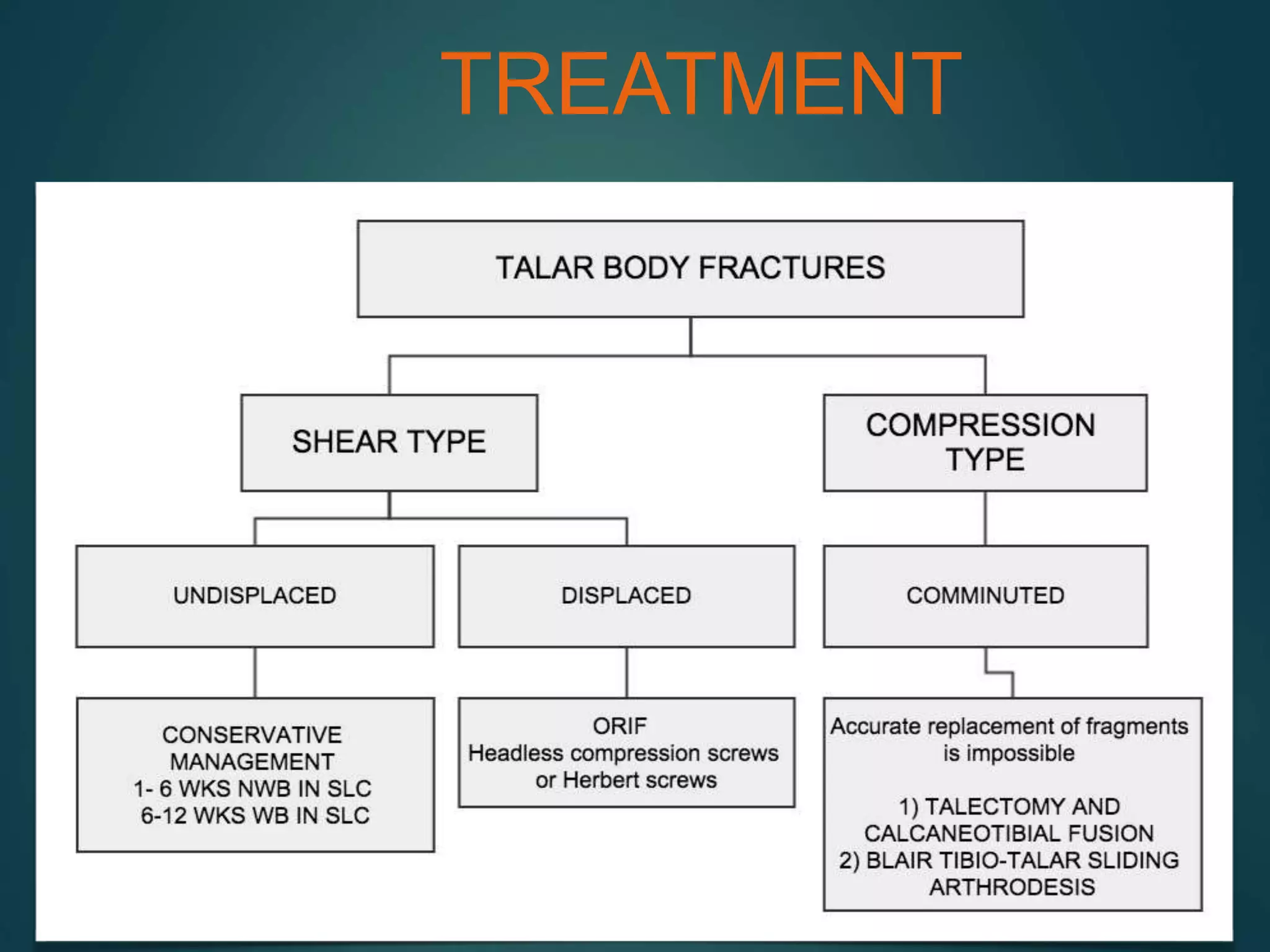 TREATMENT

TALAR BODY FRACTURES

SHEAR TYPE

COMPRESSION TYPE

UNDISPLACED

DISPLACED

COMMINUTED

CONSERVATIVE MANAGEMENT
1- 6 WKS NWB IN SLC
6-12 WKS WB IN SLC

ORIF
Headless compression screws or Herbert screws

Accurate replacement of fragments is impossible

1) TALECTOMY AND CALCANEOTIBIAL FUSION
2) BLAIR TIBIO-TALAR SLIDING ARTHRODESIS